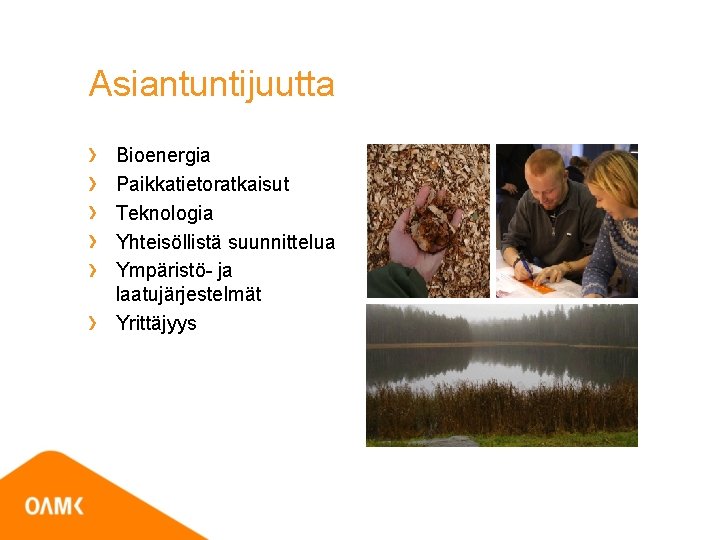 Asiantuntijuutta

› Bioenergia
› Paikkatietoratkaisut
› Teknologia
› Yhteisöllistä suunnittelua
› Ympäristö- ja laatujärjestelmät
› Yrittäjyys

OAMK